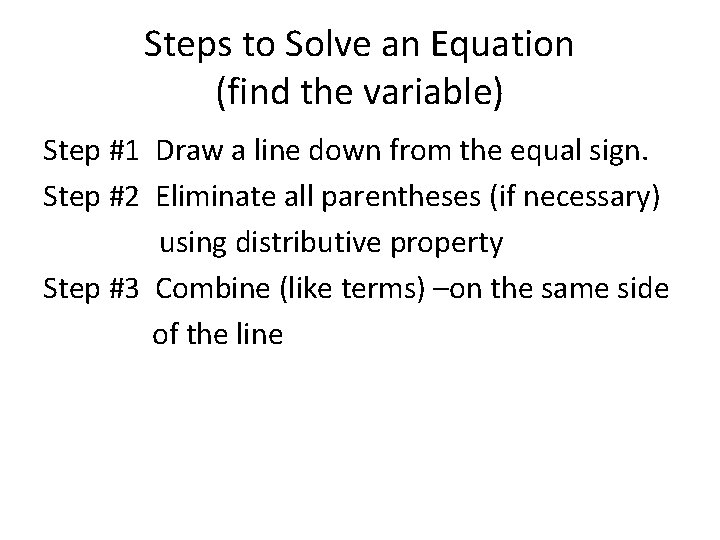 Steps to Solve an Equation
(find the variable)

Step #1 Draw a line down from the equal sign.

Step #2 Eliminate all parentheses (if necessary) using distributive property

Step #3 Combine (like terms) –on the same side of the line